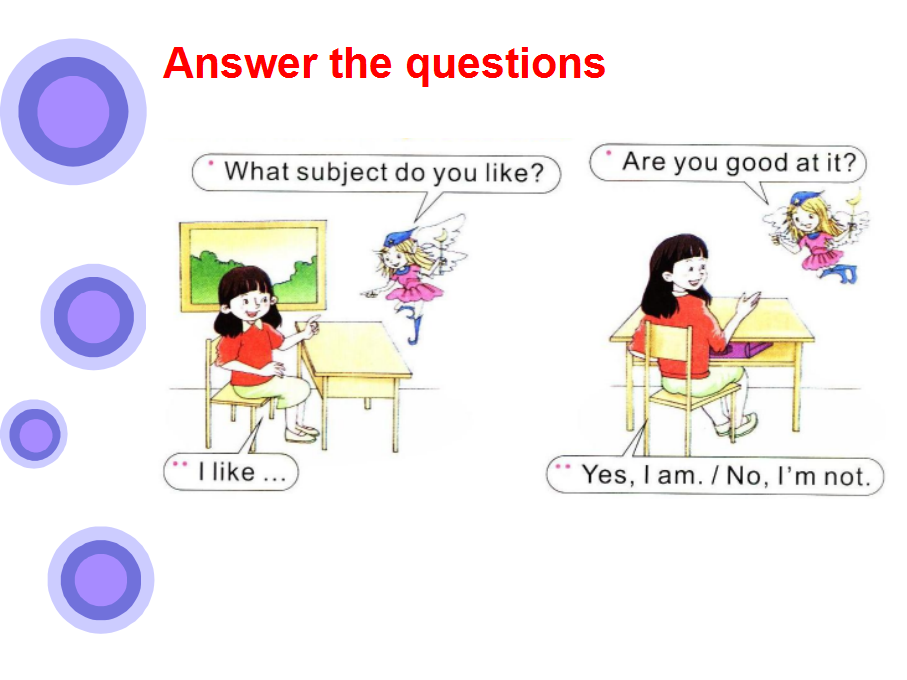 Answer the questions

What subject do you like?

I like ...

Are you good at it?

Yes, I am. / No, I'm not.